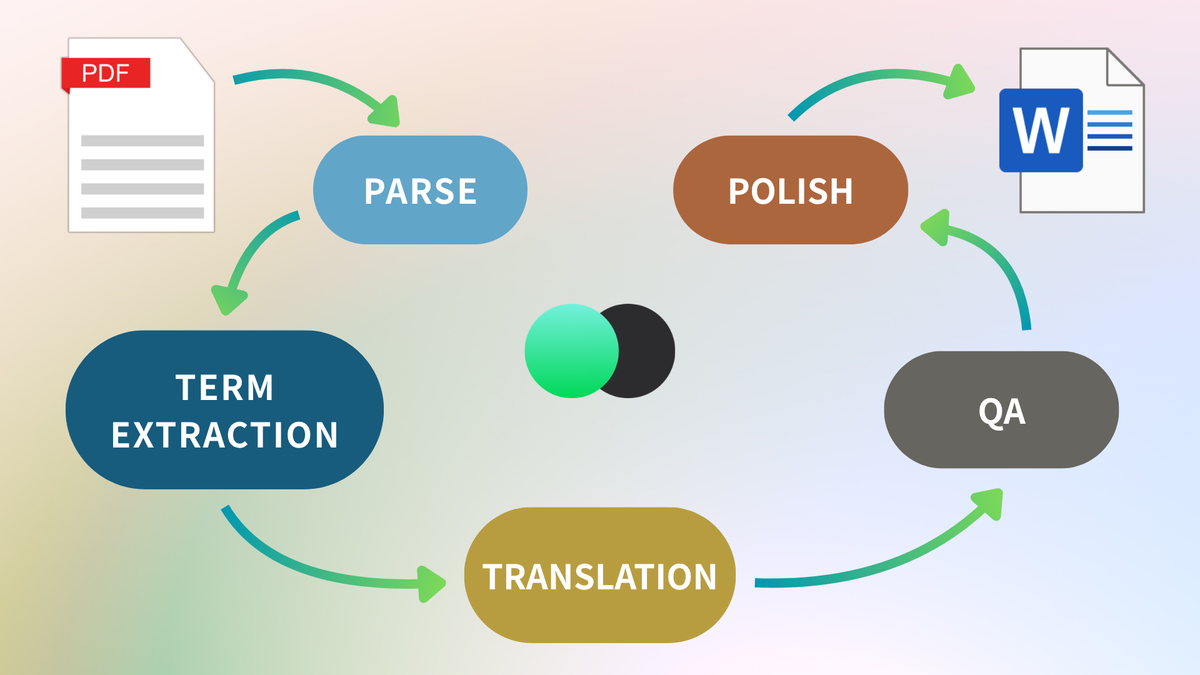 PDF

PARSE

TERM EXTRACTION

TRANSLATION

QA

POLISH

W